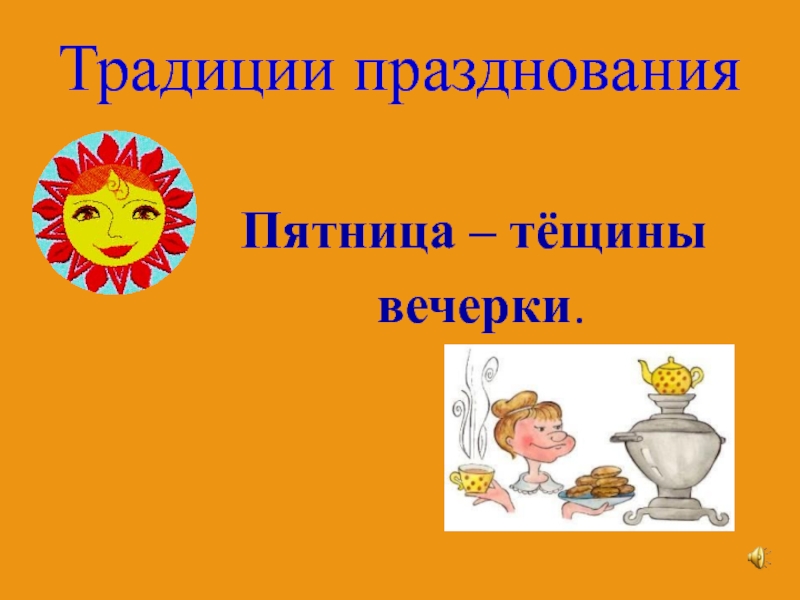 Традиции празднования

Пятница – тёщины вечерки.